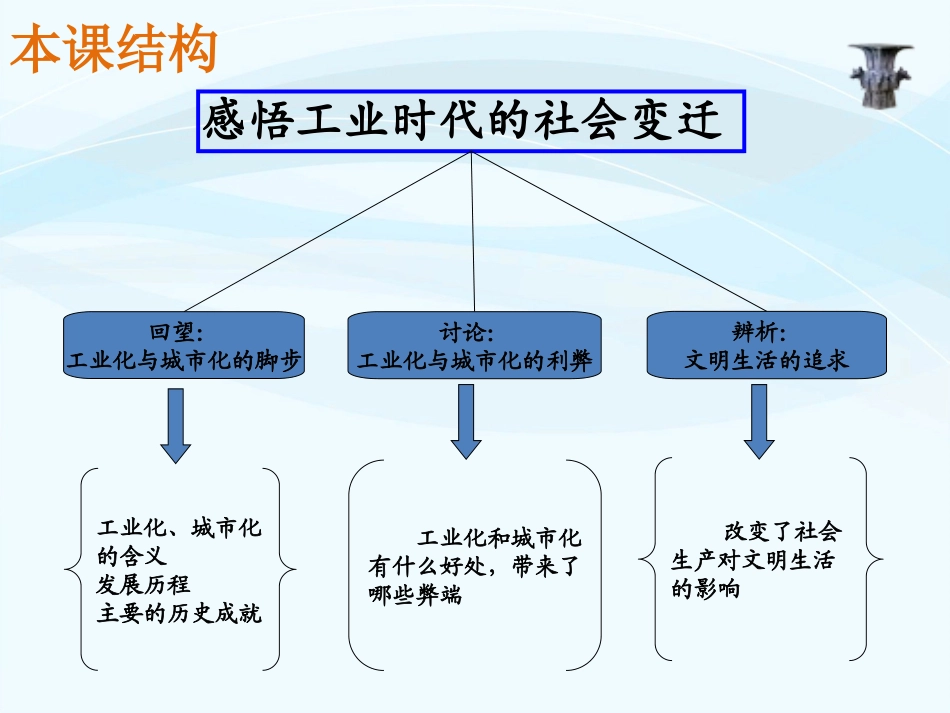 本课结构

感悟工业时代的社会变迁

回望:
工业化与城市化的脚步

讨论:
工业化与城市化的利弊

辨析:
文明生活的追求

工业化、城市化的含义
发展历程
主要的历史成就

工业化和城市化有什么好处，带来了哪些弊端

改变了社会生产对文明生活的影响